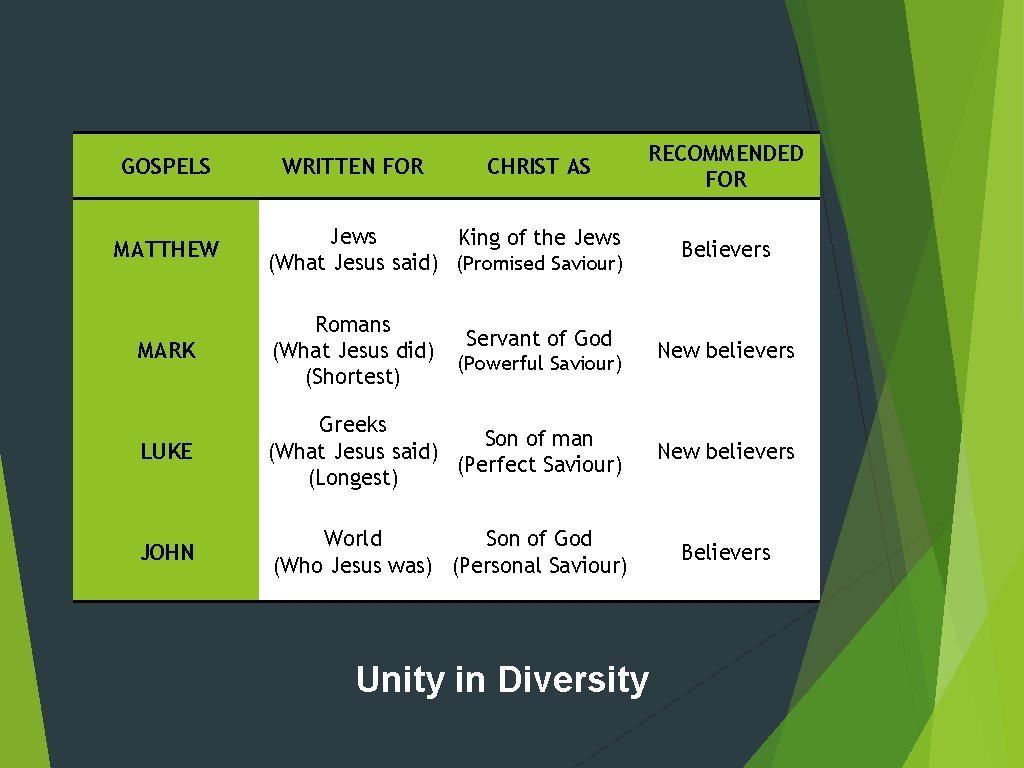 | GOSPELS | WRITTEN FOR | CHRIST AS | RECOMMENDED FOR |
|---|---|---|---|
| MATTHEW | Jews (What Jesus said) | King of the Jews (Promised Saviour) | Believers |
| MARK | Romans (What Jesus did) (Shortest) | Servant of God (Powerful Saviour) | New believers |
| LUKE | Greeks (What Jesus said) (Longest) | Son of man (Perfect Saviour) | New believers |
| JOHN | World (Who Jesus was) | Son of God (Personal Saviour) | Believers |

Unity in Diversity